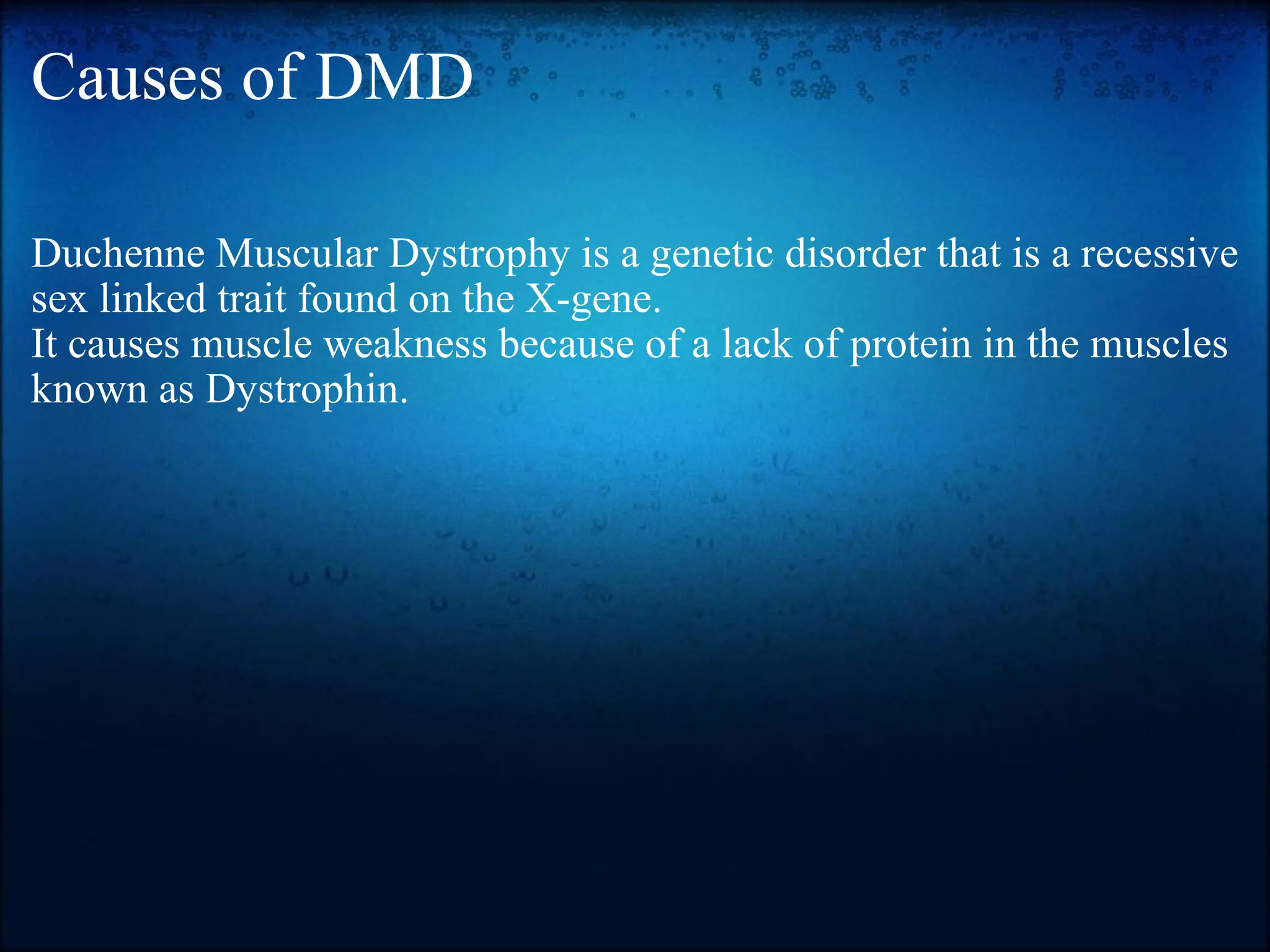 Causes of DMD

Duchenne Muscular Dystrophy is a genetic disorder that is a recessive sex linked trait found on the X-gene.
It causes muscle weakness because of a lack of protein in the muscles known as Dystrophin.